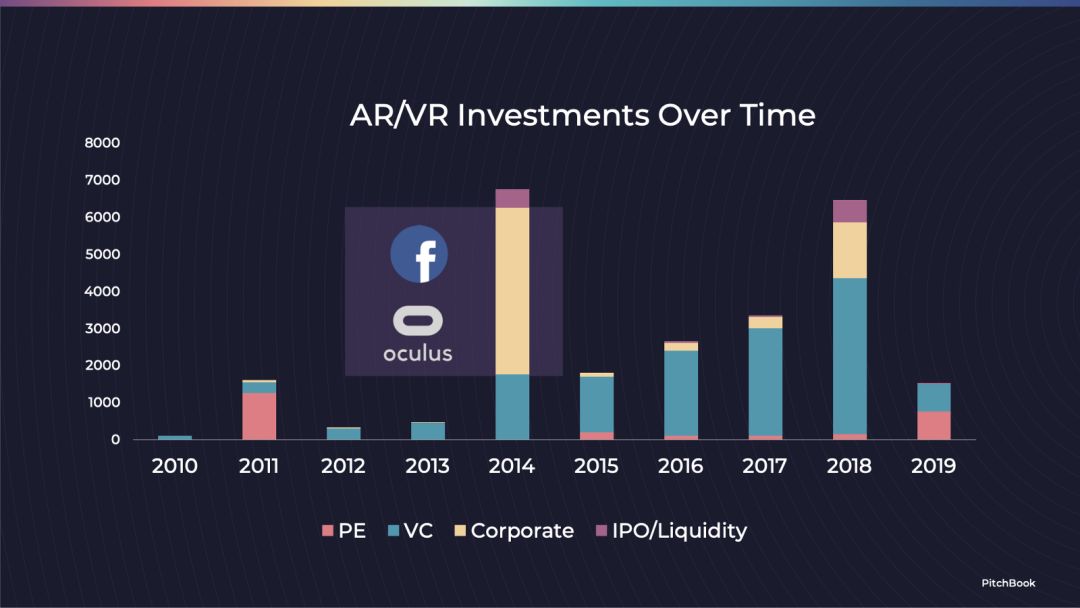 AR/VR Investments Over Time

8000
7000
6000
5000
4000
3000
2000
1000
0

f

oculus

2010 2011 2012 2013 2014 2015 2016 2017 2018 2019

PE VC Corporate IPO/Liquidity

PitchBook